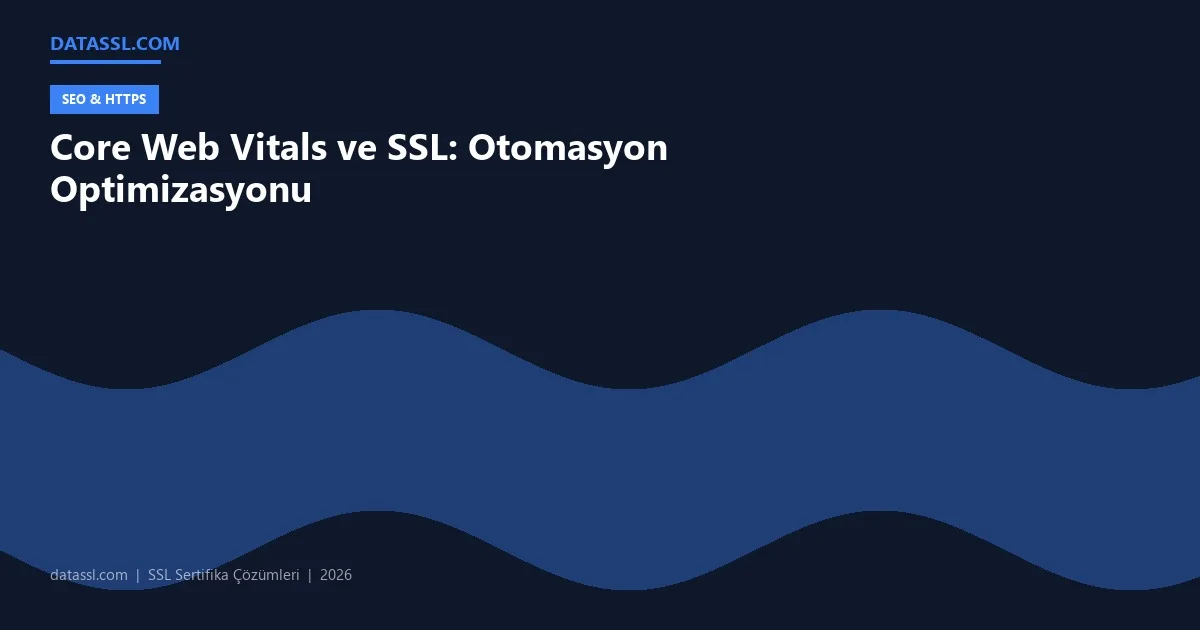 DATASSL.COM

SEO & HTTPS

Core Web Vitals ve SSL: Otomasyon Optimizasyonu

datassl.com | SSL Sertifika Çözümleri | 2026